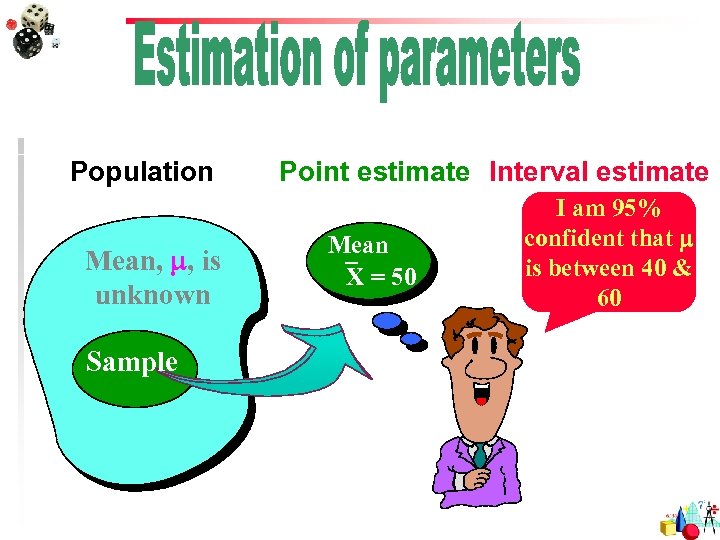 Estimation of parameters

Population

Point estimate

Interval estimate

Mean, $\mu$, is unknown

Sample

Mean $\bar{X} = 50$

I am 95% confident that $\mu$ is between 40 & 60